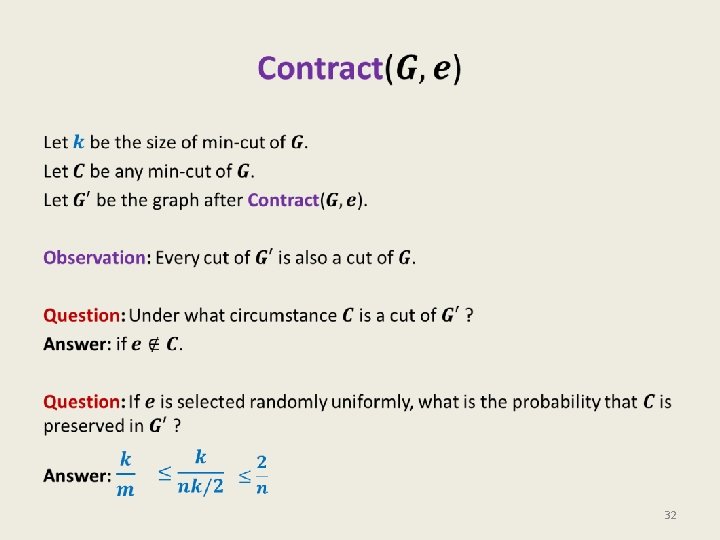 Contract$(G, e)$

Let $k$ be the size of min-cut of $G$.
Let $C$ be any min-cut of $G$.
Let $G'$ be the graph after Contract$(G, e)$.

Observation: Every cut of $G'$ is also a cut of $G$.

Question: Under what circumstance $C$ is a cut of $G'$ ?
Answer: if $e \notin C$.

Question: If $e$ is selected randomly uniformly, what is the probability that $C$ is preserved in $G'$ ?

Answer: $\frac{k}{m} \leq \frac{k}{nk/2} \leq \frac{2}{n}$

32